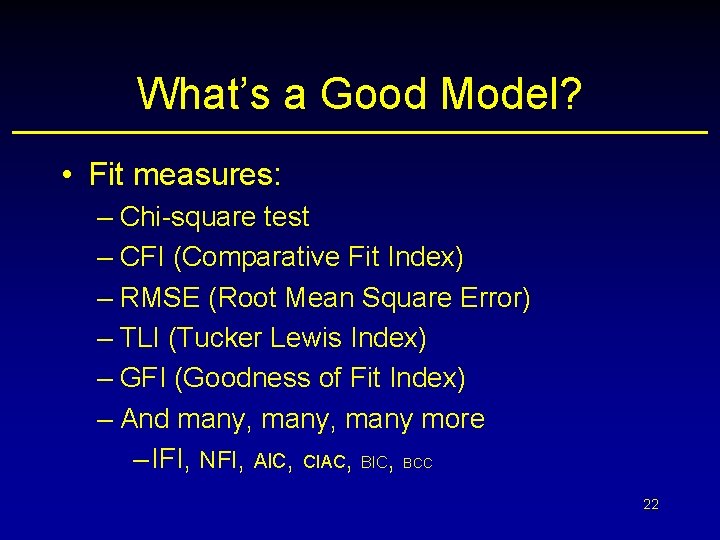 What's a Good Model?

• Fit measures:
– Chi-square test
– CFI (Comparative Fit Index)
– RMSE (Root Mean Square Error)
– TLI (Tucker Lewis Index)
– GFI (Goodness of Fit Index)
– And many, many, many more
– IFI, NFI, AIC, CIAC, BIC, BCC

22